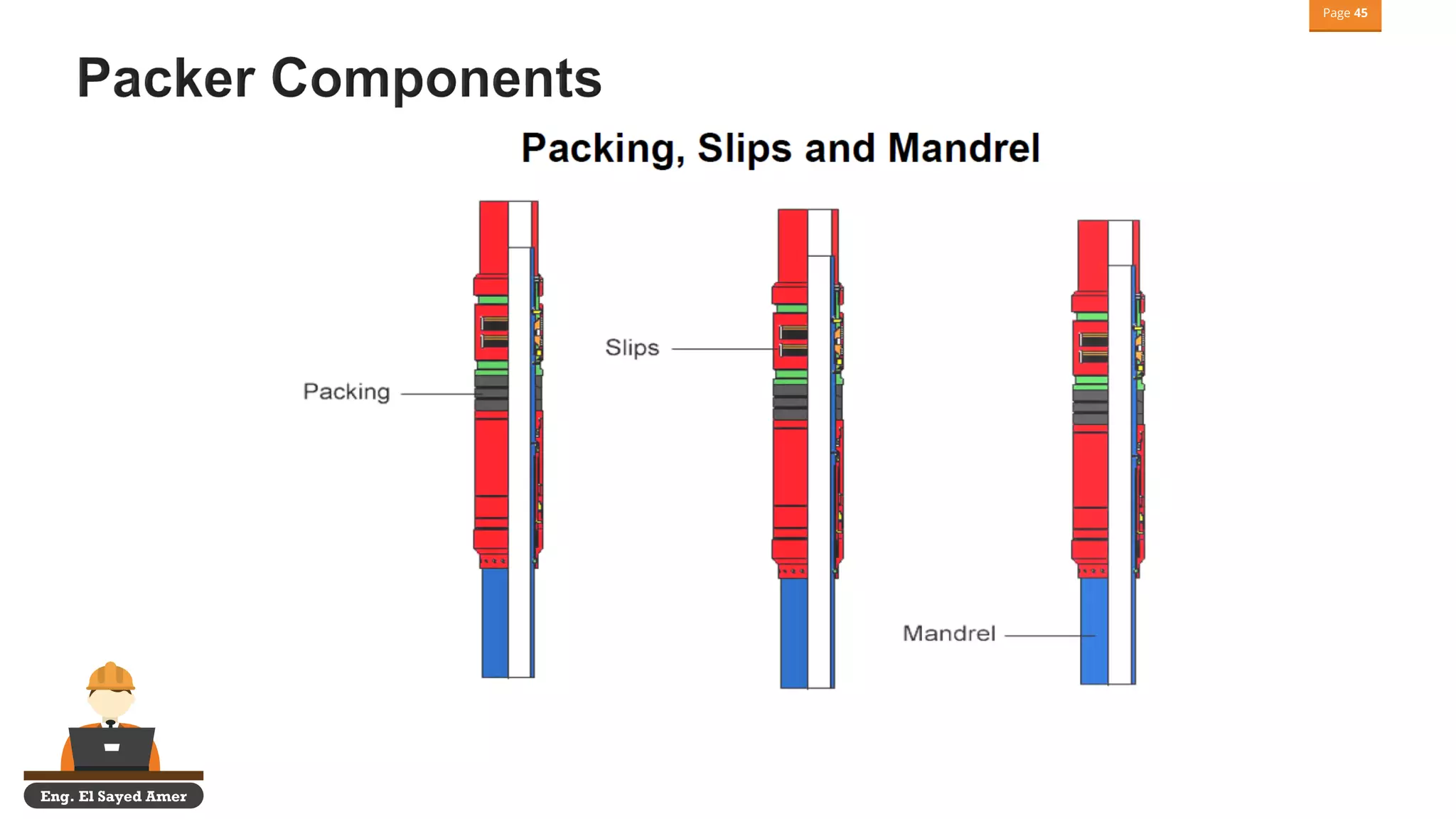 Page 45

Packer Components

Packing, Slips and Mandrel

Packing

Slips

Mandrel

Eng. El Sayed Amer